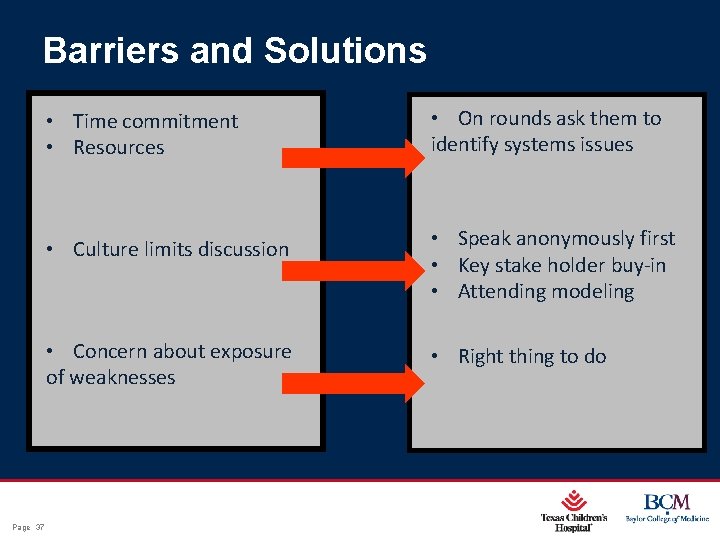 Barriers and Solutions

• Time commitment
• Resources

• Culture limits discussion

• Concern about exposure of weaknesses

• On rounds ask them to identify systems issues

• Speak anonymously first
• Key stake holder buy-in
• Attending modeling

• Right thing to do

Page 37

Texas Children's Hospital

BCM
Baylor College of Medicine